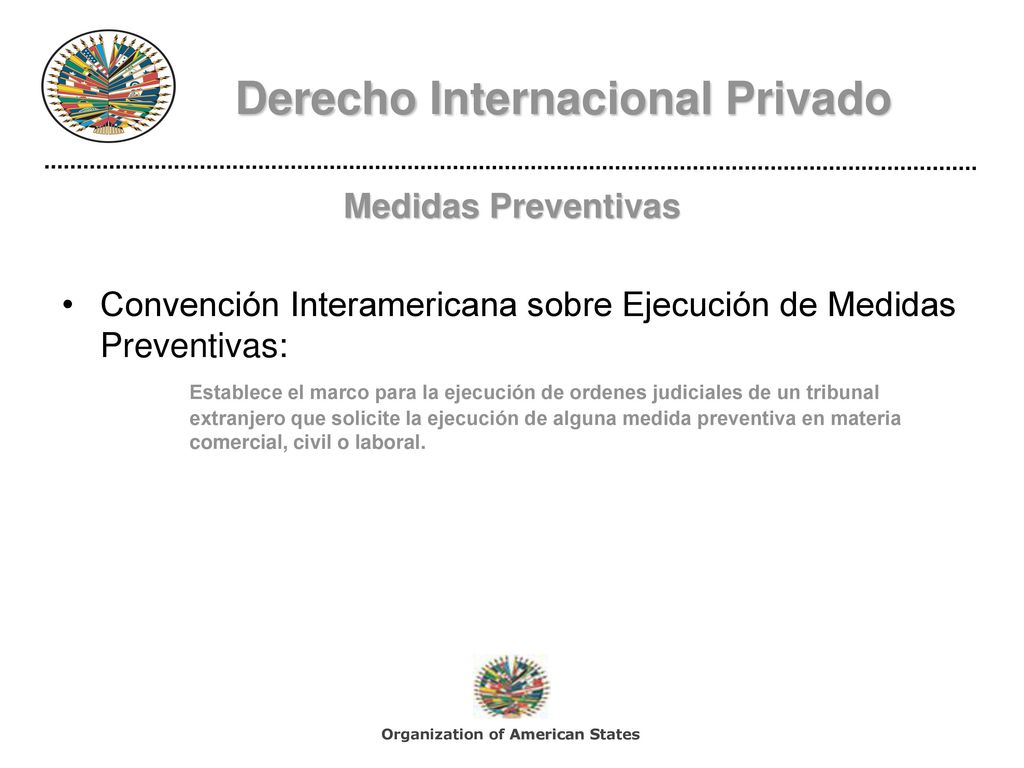 Derecho Internacional Privado

Medidas Preventivas

• Convención Interamericana sobre Ejecución de Medidas Preventivas:

Establece el marco para la ejecución de ordenes judiciales de un tribunal extranjero que solicite la ejecución de alguna medida preventiva en materia comercial, civil o laboral.

Organization of American States